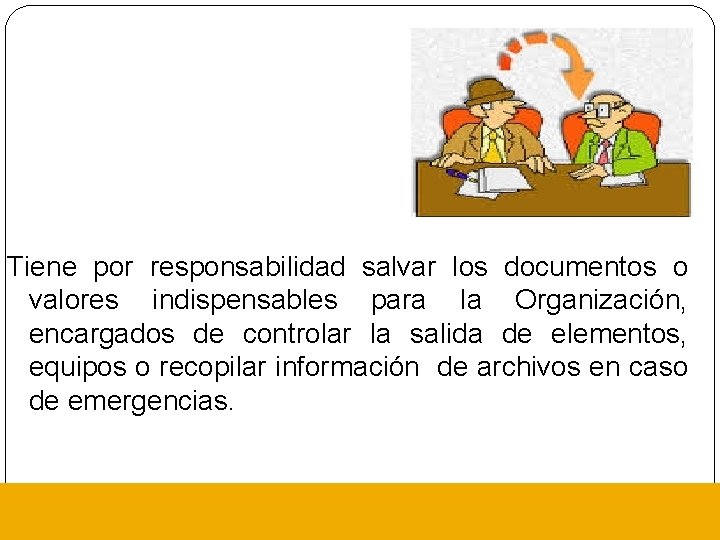 Tiene por responsabilidad salvar los documentos o valores indispensables para la Organización, encargados de controlar la salida de elementos, equipos o recopilar información  de archivos en caso de emergencias.